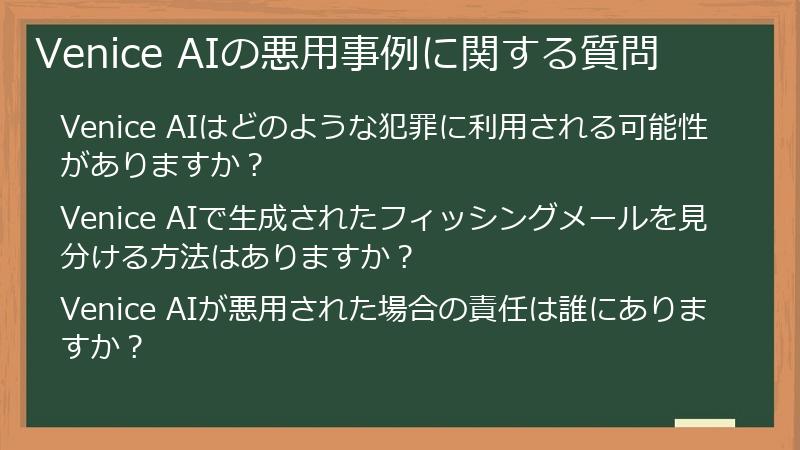 Venice AIの悪用事例に関する質問

Venice AIはどのような犯罪に利用される可能性がありますか？

Venice AIで生成されたフィッシングメールを見分ける方法はありますか？

Venice AIが悪用された場合の責任は誰にありますか？